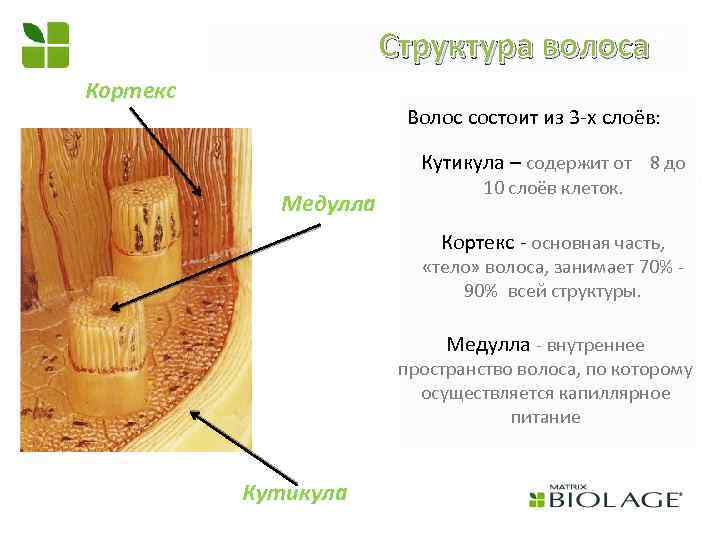 Структура волоса

Кортекс

Медулла

Кутикула

Волос состоит из 3-х слоёв:

Кутикула – содержит от 8 до 10 слоёв клеток.

Кортекс - основная часть, «тело» волоса, занимает 70% - 90% всей структуры.

Медулла - внутреннее пространство волоса, по которому осуществляется капиллярное питание

MATRIX
BIOLAGE